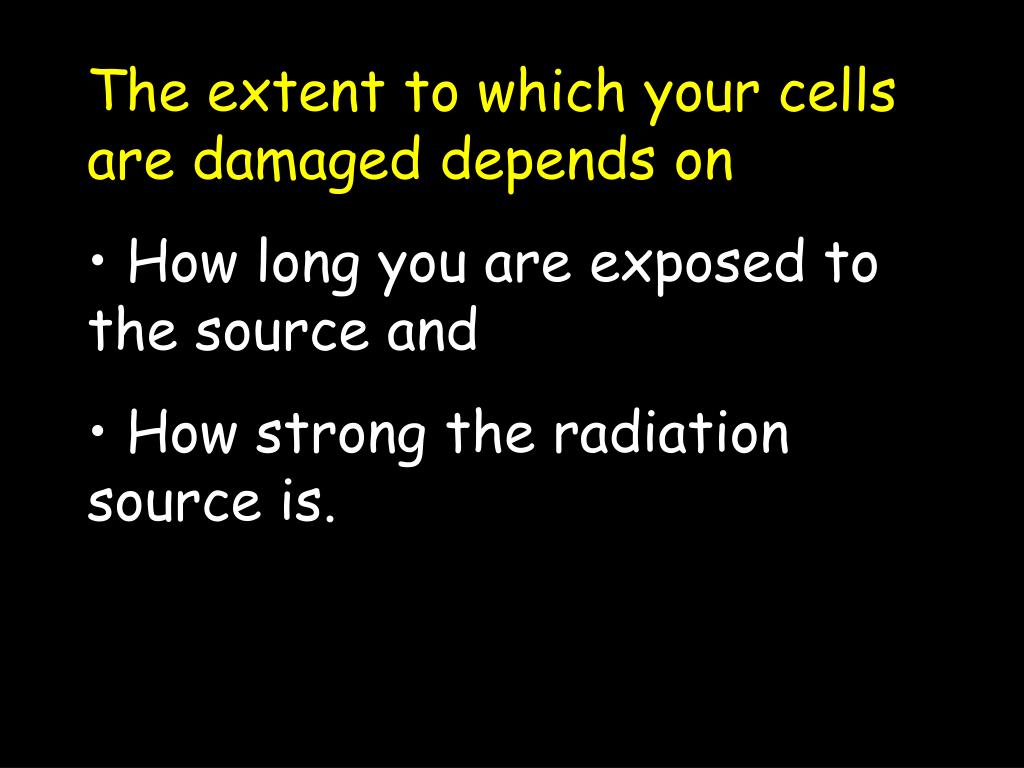 The extent to which your cells are damaged depends on

• How long you are exposed to the source and

• How strong the radiation source is.